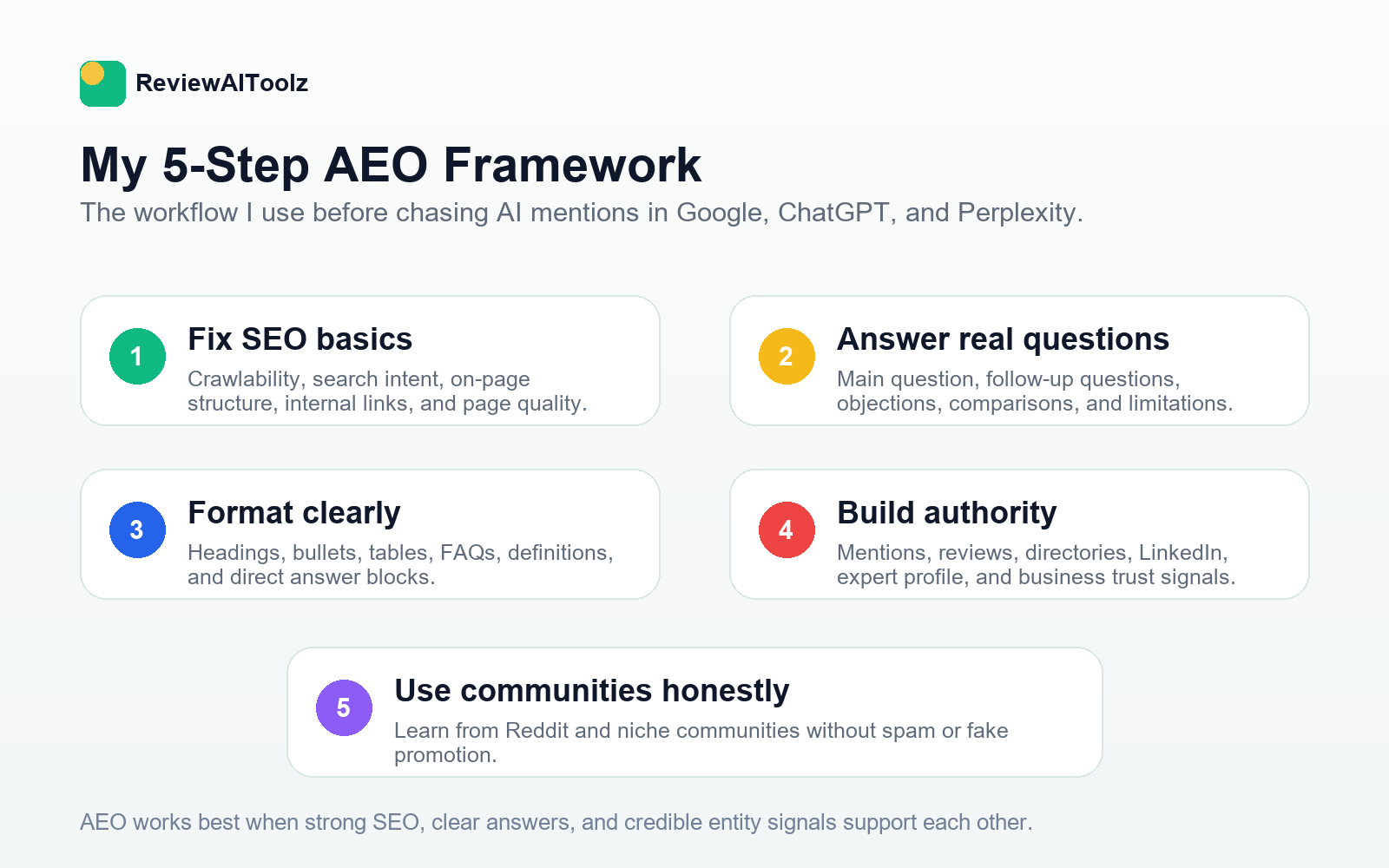 ReviewAIToolz

My 5-Step AEO Framework

The workflow I use before chasing AI mentions in Google, ChatGPT, and Perplexity.

1
Fix SEO basics
Crawlability, search intent, on-page structure, internal links, and page quality.

2
Answer real questions
Main question, follow-up questions, objections, comparisons, and limitations.

3
Format clearly
Headings, bullets, tables, FAQs, definitions, and direct answer blocks.

4
Build authority
Mentions, reviews, directories, LinkedIn, expert profile, and business trust signals.

5
Use communities honestly
Learn from Reddit and niche communities without spam or fake promotion.

AEO works best when strong SEO, clear answers, and credible entity signals support each other.